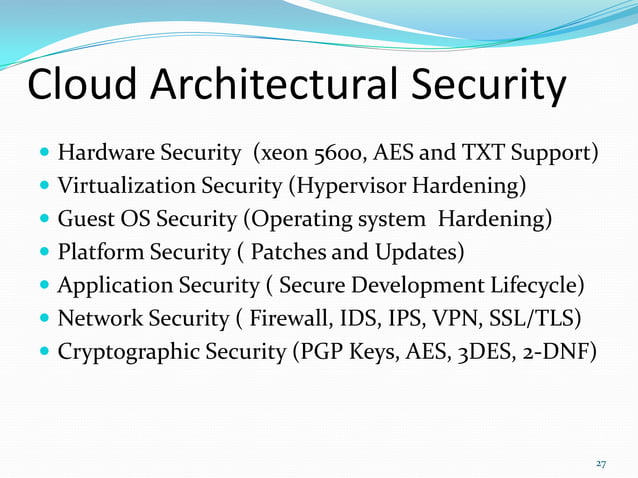 Cloud Architectural Security

- Hardware Security (xeon 5600, AES and TXT Support)
- Virtualization Security (Hypervisor Hardening)
- Guest OS Security (Operating system Hardening)
- Platform Security ( Patches and Updates)
- Application Security ( Secure Development Lifecycle)
- Network Security ( Firewall, IDS, IPS, VPN, SSL/TLS)
- Cryptographic Security (PGP Keys, AES, 3DES, 2-DNF)

27